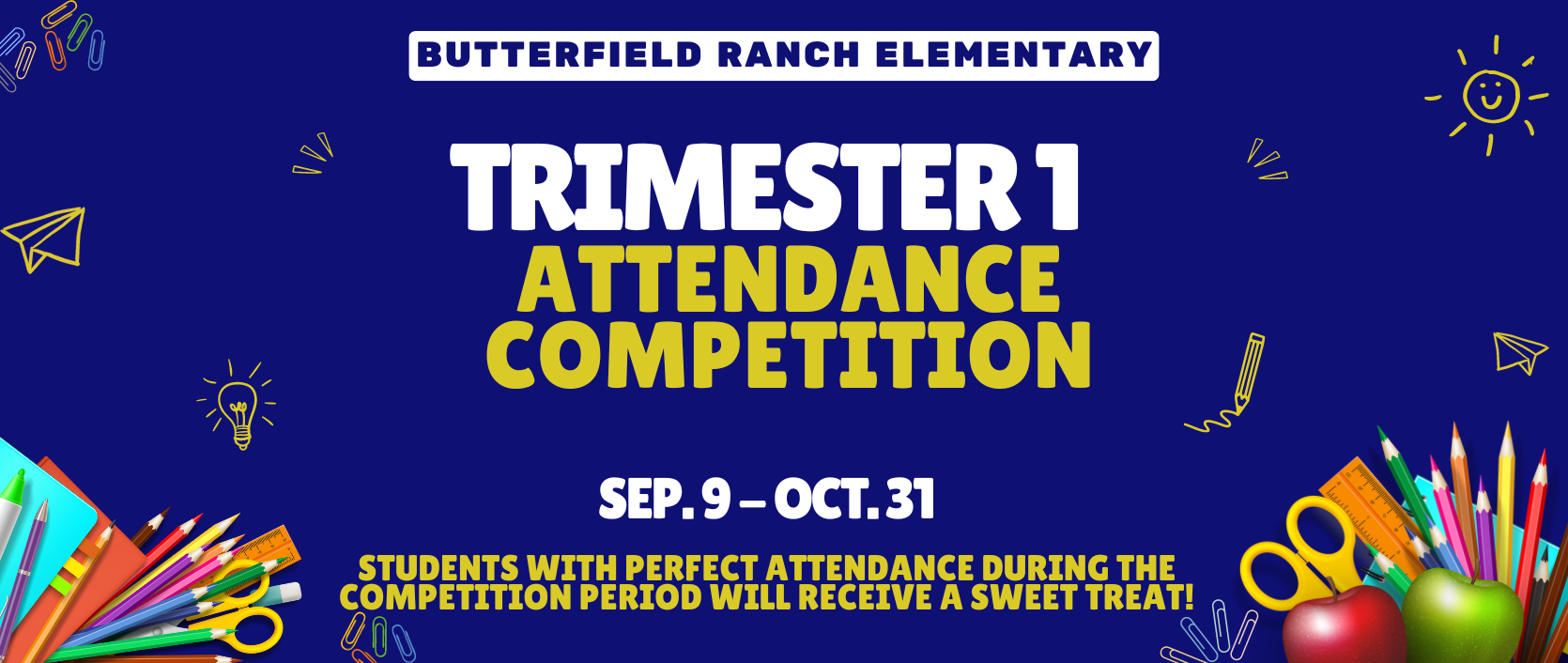 BUTTERFIELD RANCH ELEMENTARY

TRIMESTER 1
ATTENDANCE COMPETITION

SEP. 9 – OCT. 31

STUDENTS WITH PERFECT ATTENDANCE DURING THE COMPETITION PERIOD WILL RECEIVE A SWEET TREAT!